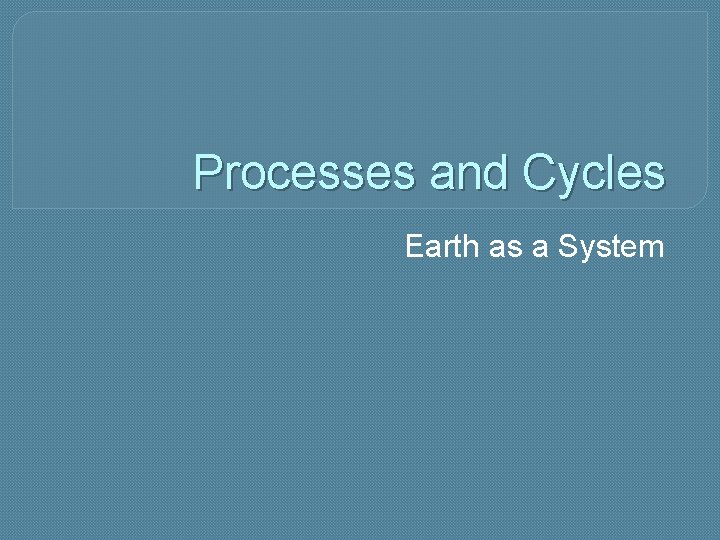 Processes and Cycles

Earth as a System